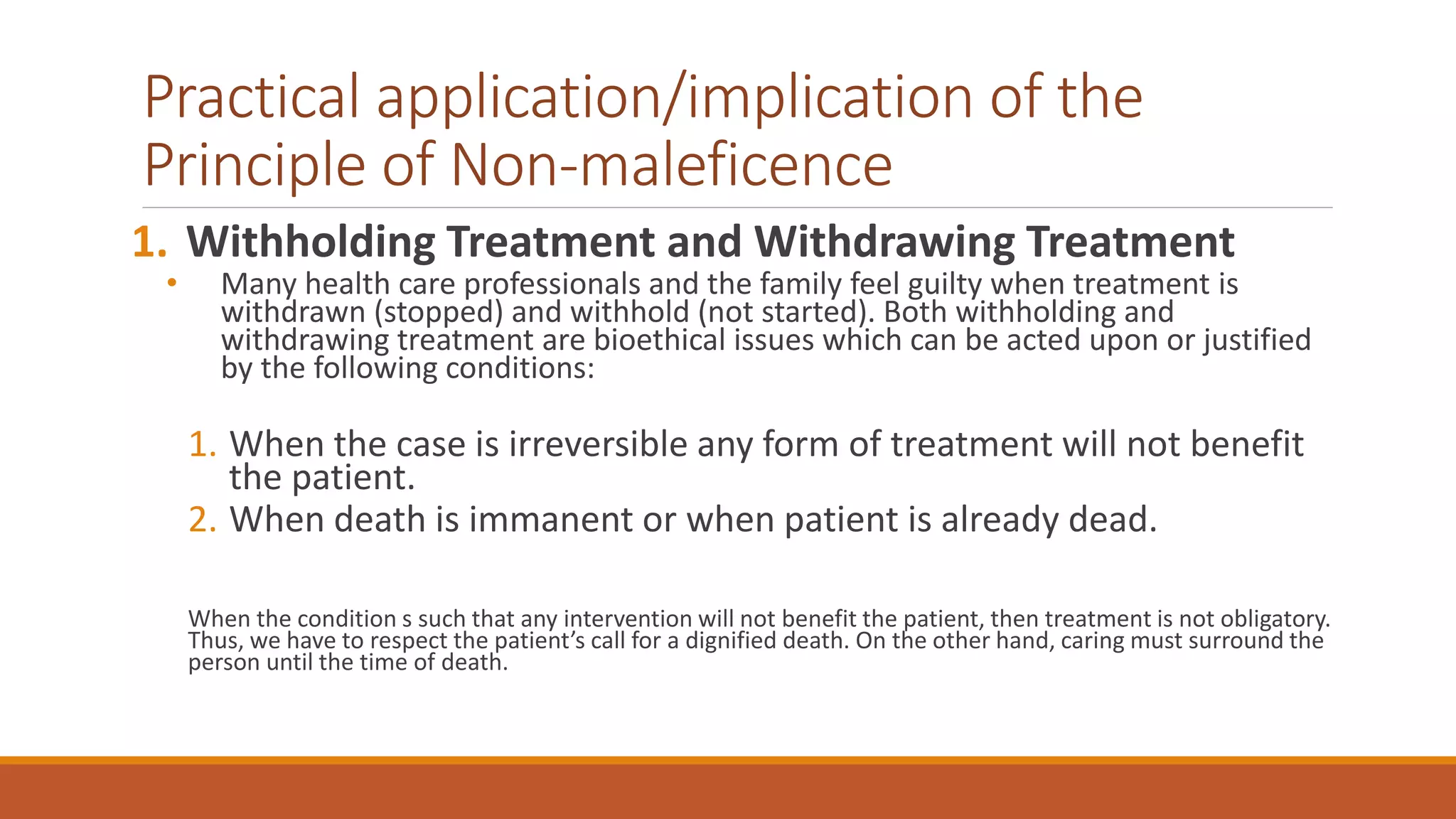 Practical application/implication of the Principle of Non-maleficence

1. Withholding Treatment and Withdrawing Treatment

• Many health care professionals and the family feel guilty when treatment is withdrawn (stopped) and withhold (not started). Both withholding and withdrawing treatment are bioethical issues which can be acted upon or justified by the following conditions:

1. When the case is irreversible any form of treatment will not benefit the patient.
2. When death is immanent or when patient is already dead.

When the condition s such that any intervention will not benefit the patient, then treatment is not obligatory. Thus, we have to respect the patient's call for a dignified death. On the other hand, caring must surround the person until the time of death.